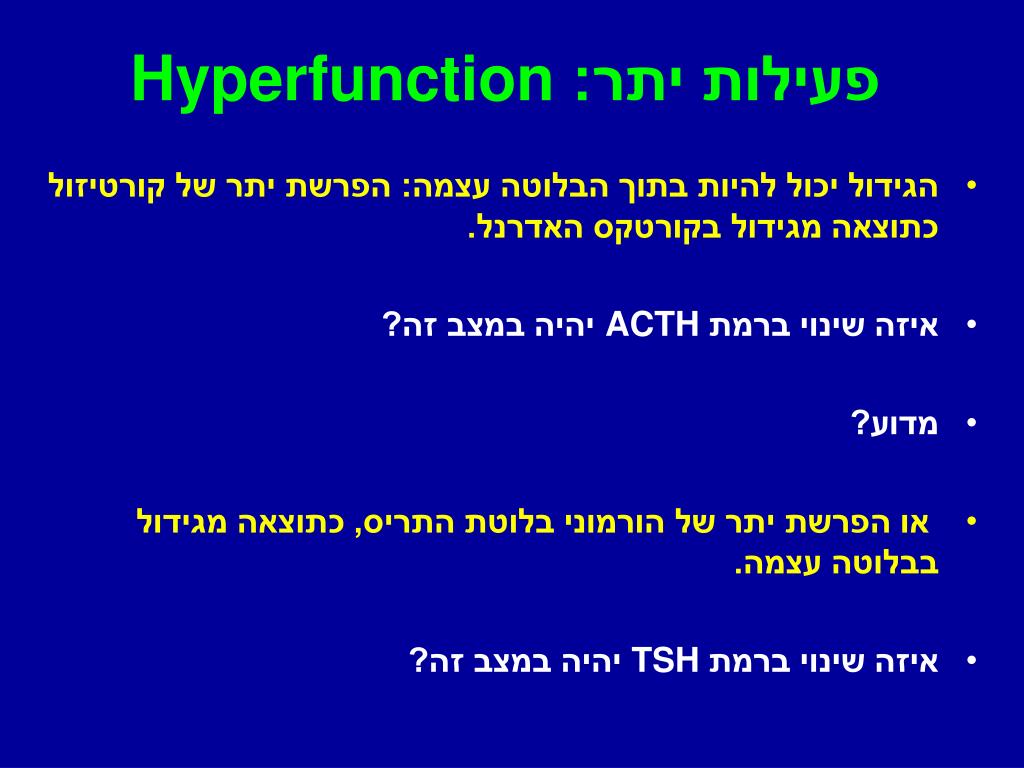 פעילות יתר: Hyperfunction

• הגידול יכול להיות בתוך הבלוטה עצמה: הפרשת יתר של קורטיזול כתוצאה מגידול בקורטקס האדרנל.

• איזה שינוי ברמת ACTH יהיה במצב זה?

• מדוע?

• או הפרשת יתר של הורמוני בלוטת התריס, כתוצאה מגידול בבלוטה עצמה.

• איזה שינוי ברמת TSH יהיה במצב זה?